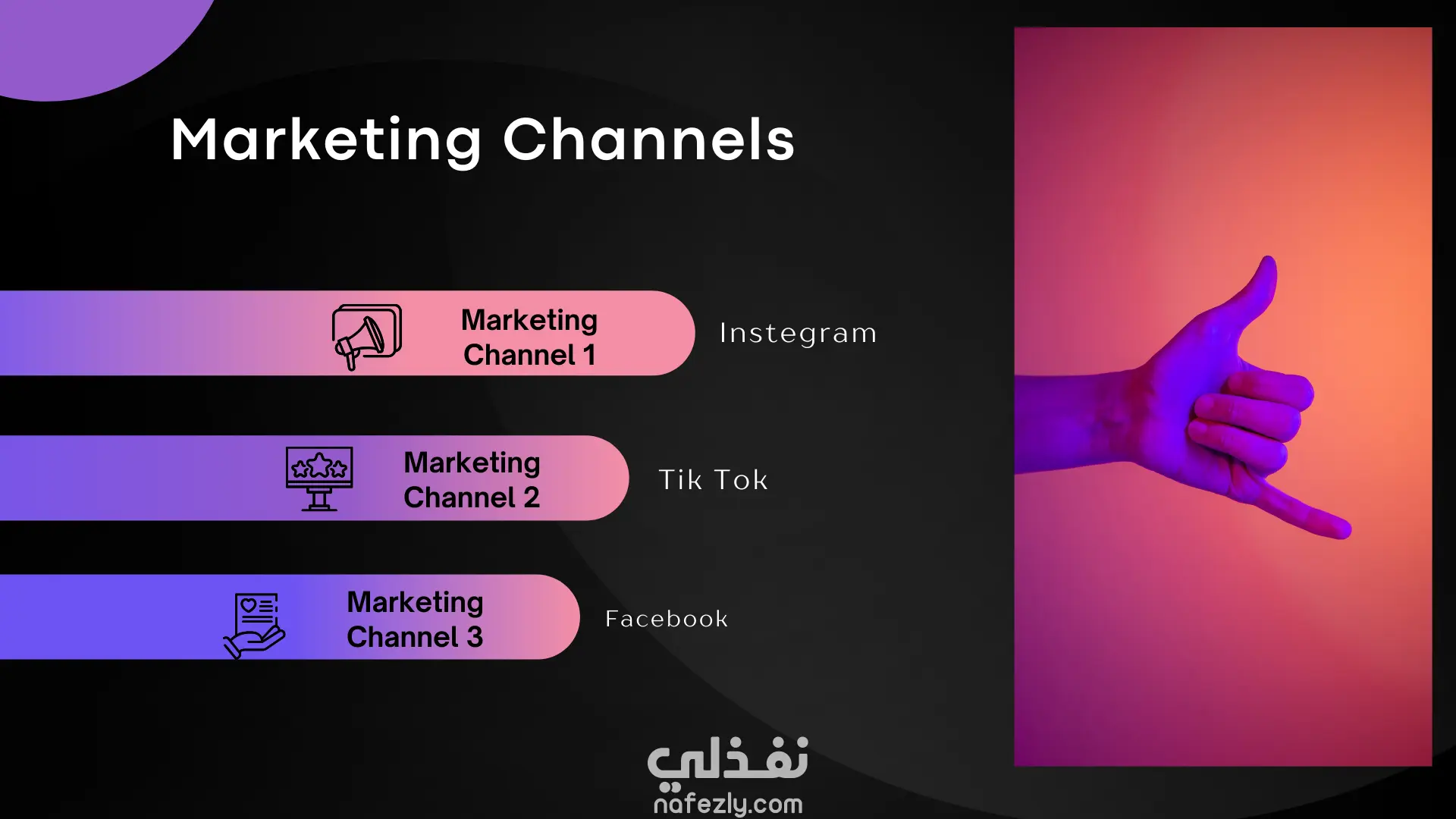 Marketing Channels

Marketing Channel 1

Instegram

Marketing Channel 2

Tik Tok

Marketing Channel 3

Facebook

نفذلي
nafezly.com